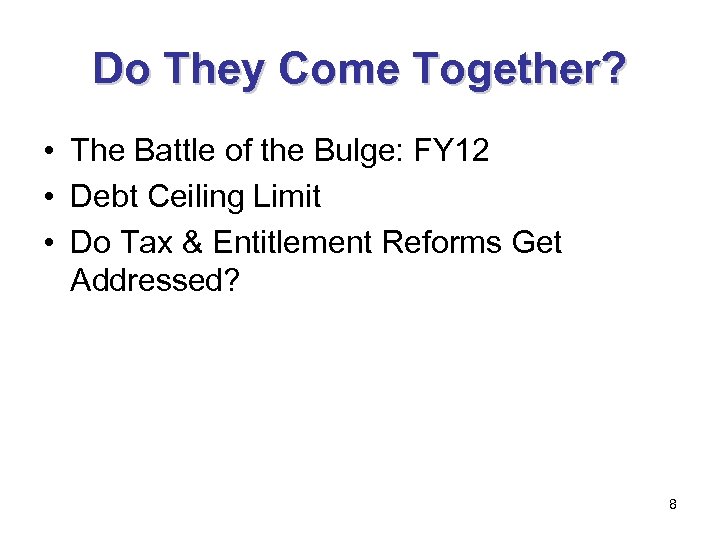 Do They Come Together?

• The Battle of the Bulge: FY12
• Debt Ceiling Limit
• Do Tax & Entitlement Reforms Get Addressed?

8